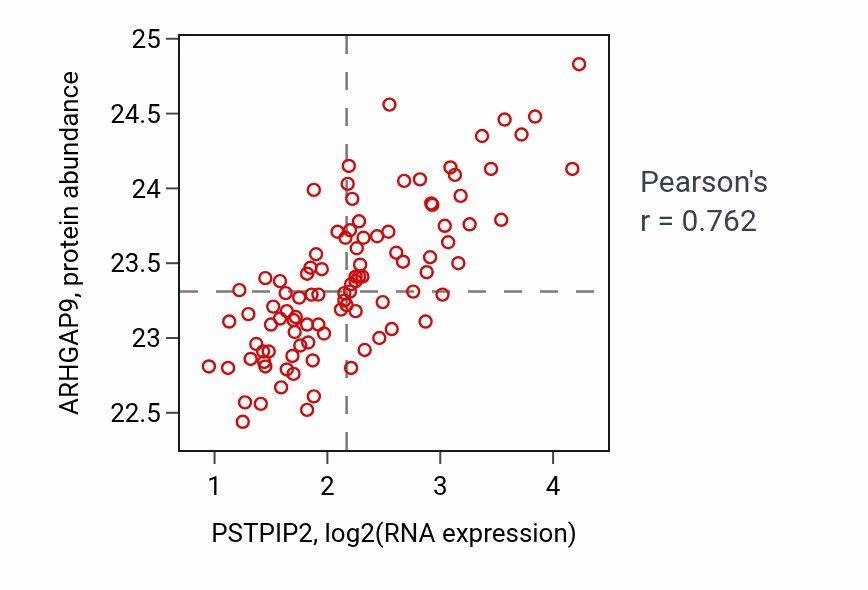 ARHGAP9, protein abundance

25
24.5
24
23.5
23
22.5

1
2
3
4

PSTPIP2, log2(RNA expression)

Pearson's
r = 0.762